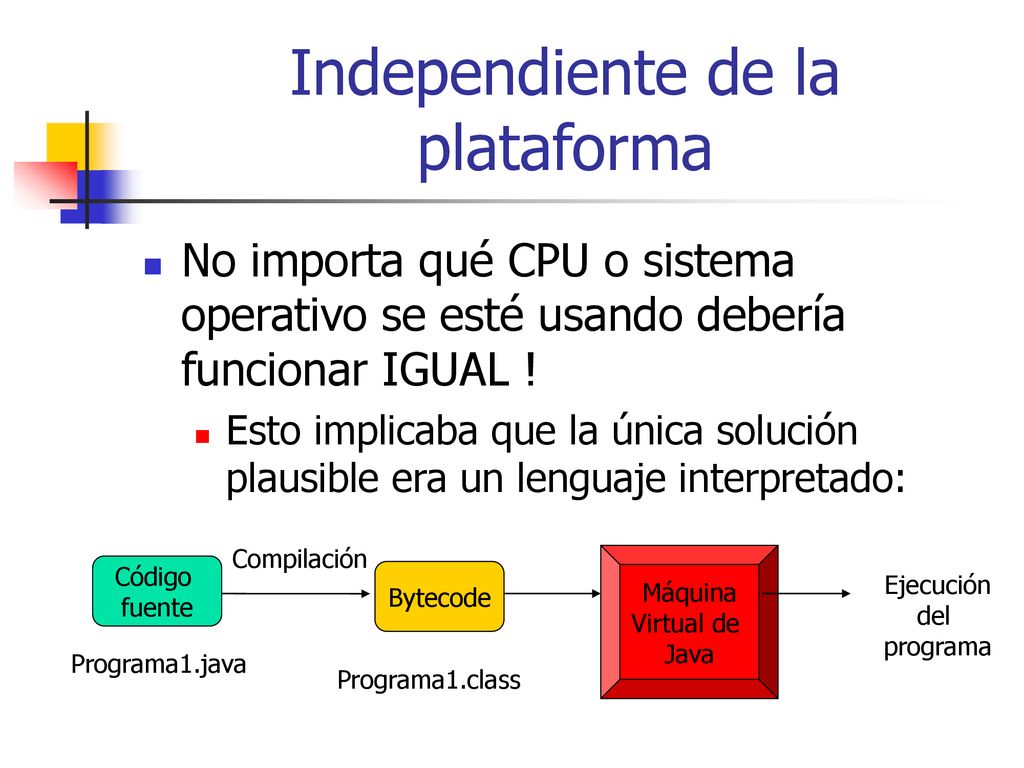 Independiente de la plataforma

No importa qué CPU o sistema operativo se esté usando debería funcionar IGUAL !

Esto implicaba que la única solución plausible era un lenguaje interpretado:

Código fuente

Compilación

Bytecode

Máquina Virtual de Java

Ejecución del programa

Programa1.java

Programa1.class